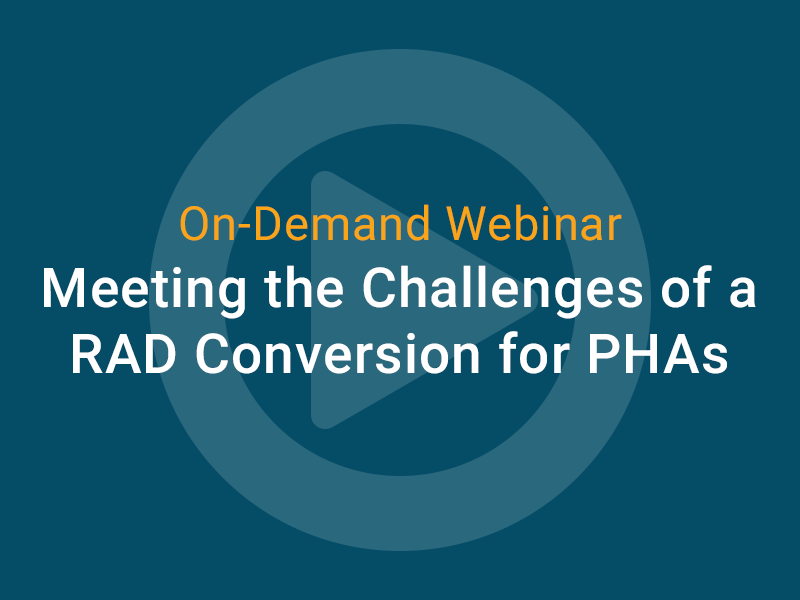 On-Demand Webinar
Meeting the Challenges of a RAD Conversion for PHAs